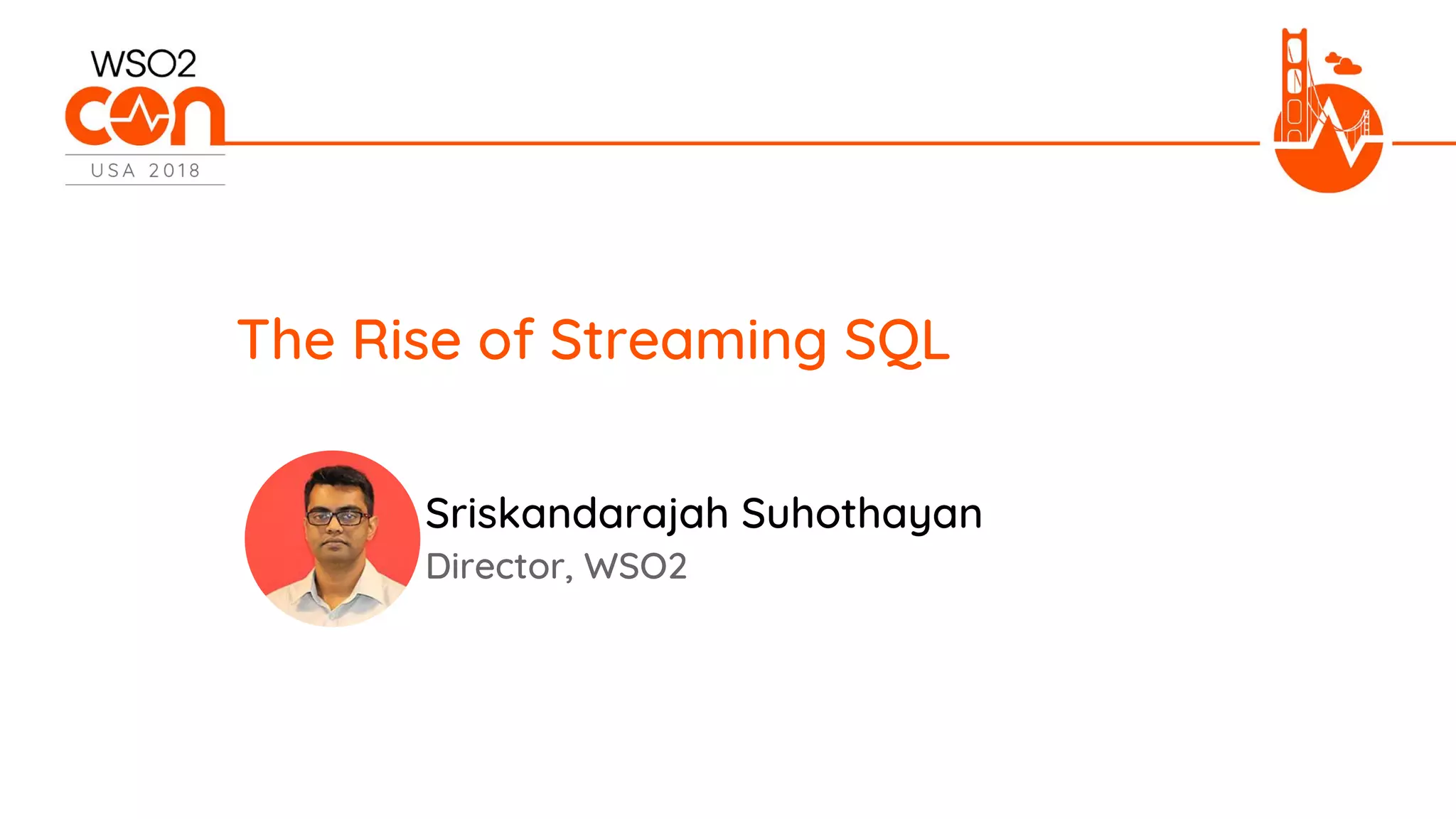 WSO2
CON
USA 2018

The Rise of Streaming SQL

Sriskandarajah Suhothayan
Director, WSO2